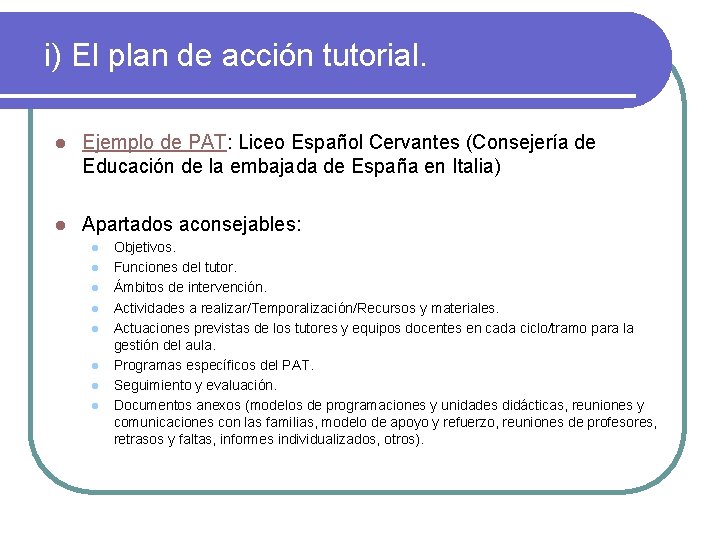 i) El plan de acción tutorial.

Ejemplo de PAT: Liceo Español Cervantes (Consejería de Educación de la embajada de España en Italia)

Apartados aconsejables:

Objetivos.

Funciones del tutor.

Ámbitos de intervención.

Actividades a realizar/Temporalización/Recursos y materiales.

Actuaciones previstas de los tutores y equipos docentes en cada ciclo/tramo para la gestión del aula.

Programas específicos del PAT.

Seguimiento y evaluación.

Documentos anexos (modelos de programaciones y unidades didácticas, reuniones y comunicaciones con las familias, modelo de apoyo y refuerzo, reuniones de profesores, retrasos y faltas, informes individualizados, otros).